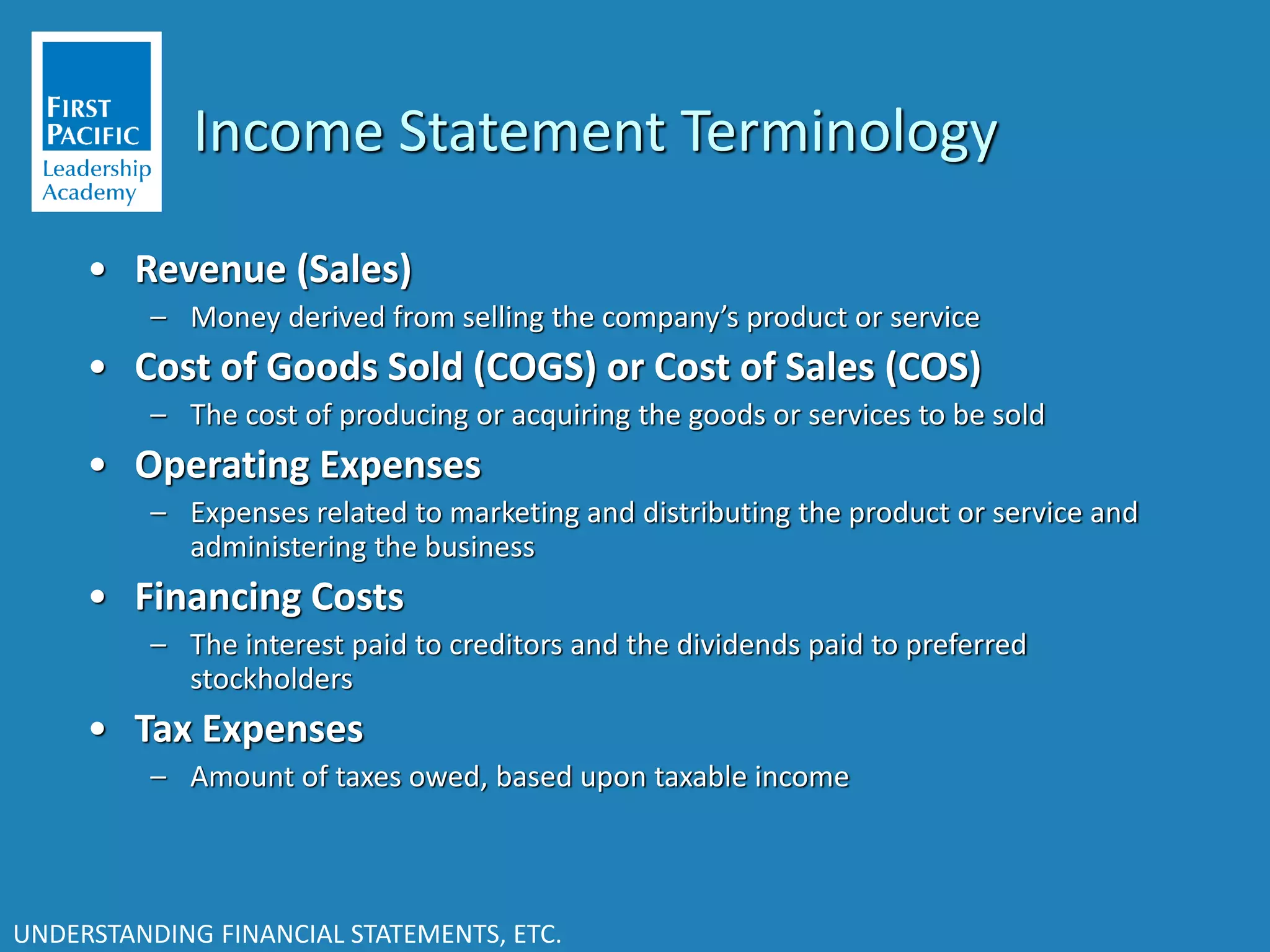 FIRST PACIFIC
Leadership Academy

Income Statement Terminology

• Revenue (Sales)
– Money derived from selling the company's product or service
• Cost of Goods Sold (COGS) or Cost of Sales (COS)
– The cost of producing or acquiring the goods or services to be sold
• Operating Expenses
– Expenses related to marketing and distributing the product or service and administering the business
• Financing Costs
– The interest paid to creditors and the dividends paid to preferred stockholders
• Tax Expenses
– Amount of taxes owed, based upon taxable income

UNDERSTANDING FINANCIAL STATEMENTS, ETC.